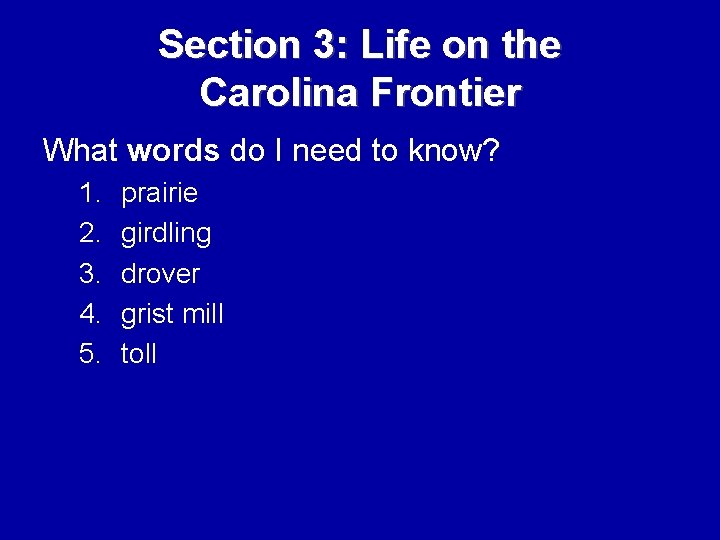 Section 3: Life on the Carolina Frontier

What words do I need to know?

1. prairie
2. girdling
3. drover
4. grist mill
5. toll